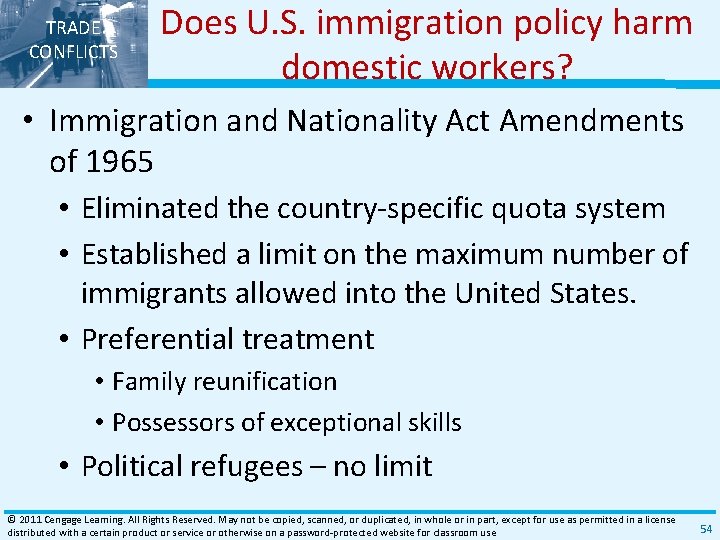 TRADE CONFLICTS

Does U.S. immigration policy harm domestic workers?

• Immigration and Nationality Act Amendments of 1965
  • Eliminated the country-specific quota system
  • Established a limit on the maximum number of immigrants allowed into the United States.
  • Preferential treatment
    • Family reunification
    • Possessors of exceptional skills
  • Political refugees – no limit

© 2011 Cengage Learning. All Rights Reserved. May not be copied, scanned, or duplicated, in whole or in part, except for use as permitted in a license distributed with a certain product or service or otherwise on a password-protected website for classroom use

54